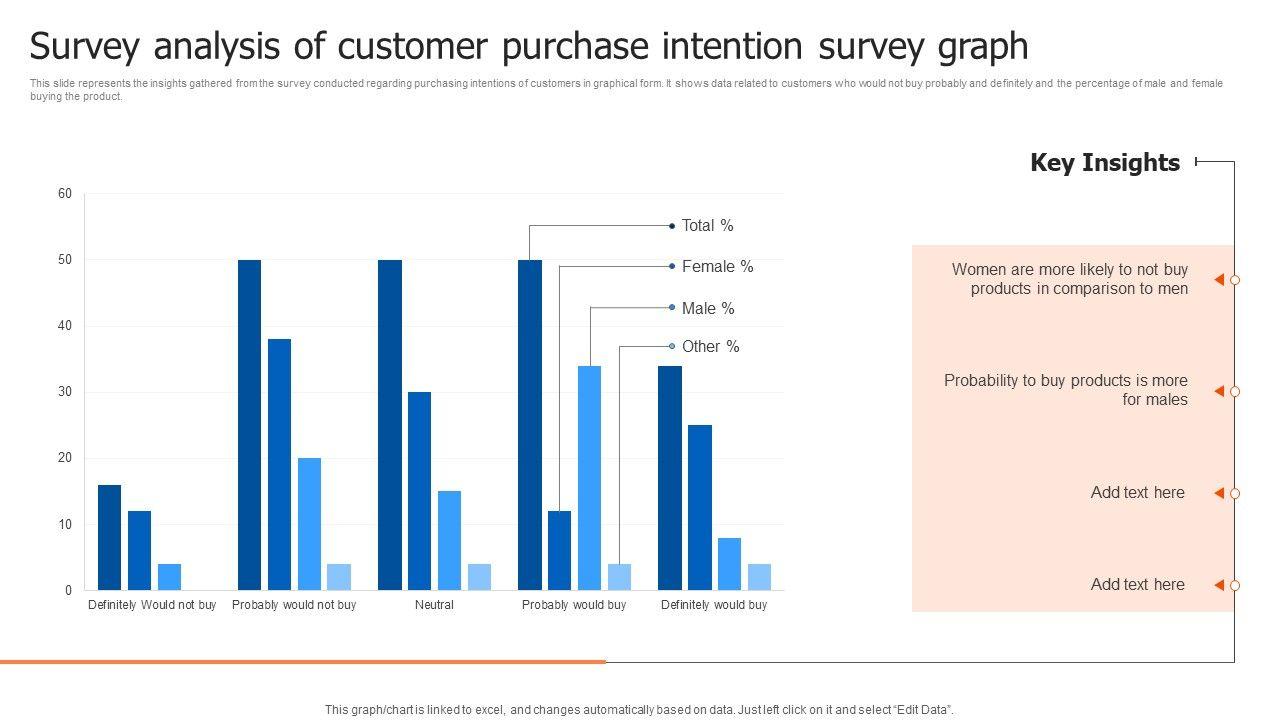 Survey analysis of customer purchase intention survey graph

This slide represents the insights gathered from the survey conducted regarding purchasing intentions of customers in graphical form. It shows data related to customers who would not buy probably and definitely and the percentage of male and female buying the product.

60
50
40
30
20
10
0

Total %
Female %
Male %
Other %

Definitely Would not buy
Probably would not buy
Neutral
Probably would buy
Definitely would buy

Key Insights

Women are more likely to not buy products in comparison to men

Probability to buy products is more for males

Add text here

Add text here

This graph/chart is linked to excel, and changes automatically based on data. Just left click on it and select "Edit Data".